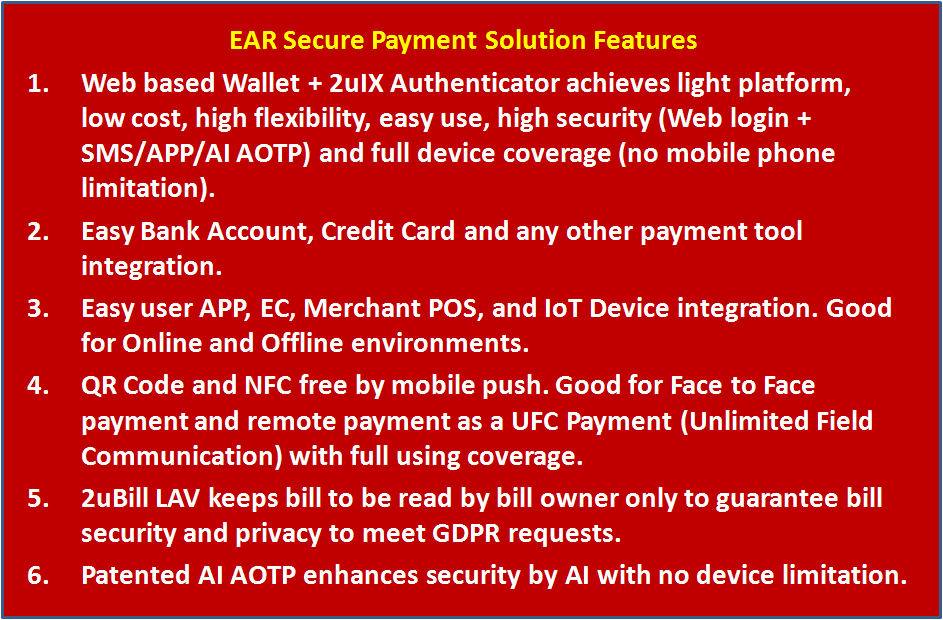 EAR Secure Payment Solution Features

1. Web based Wallet + 2uIX Authenticator achieves light platform, low cost, high flexibility, easy use, high security (Web login + SMS/APP/AI AOTP) and full device coverage (no mobile phone limitation).

2. Easy Bank Account, Credit Card and any other payment tool integration.

3. Easy user APP, EC, Merchant POS, and IoT Device integration. Good for Online and Offline environments.

4. QR Code and NFC free by mobile push. Good for Face to Face payment and remote payment as a UFC Payment (Unlimited Field Communication) with full using coverage.

5. 2uBill LAV keeps bill to be read by bill owner only to guarantee bill security and privacy to meet GDPR requests.

6. Patented AI AOTP enhances security by AI with no device limitation.